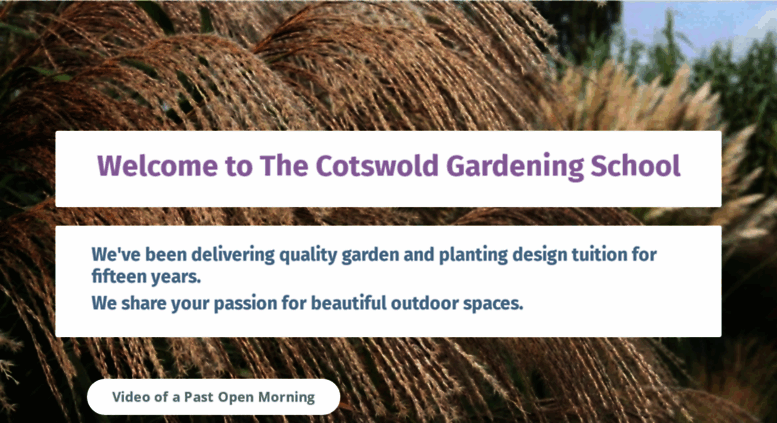 Welcome to The Cotswold Gardening School

We've been delivering quality garden and planting design tuition for fifteen years.
We share your passion for beautiful outdoor spaces.

Video of a Past Open Morning